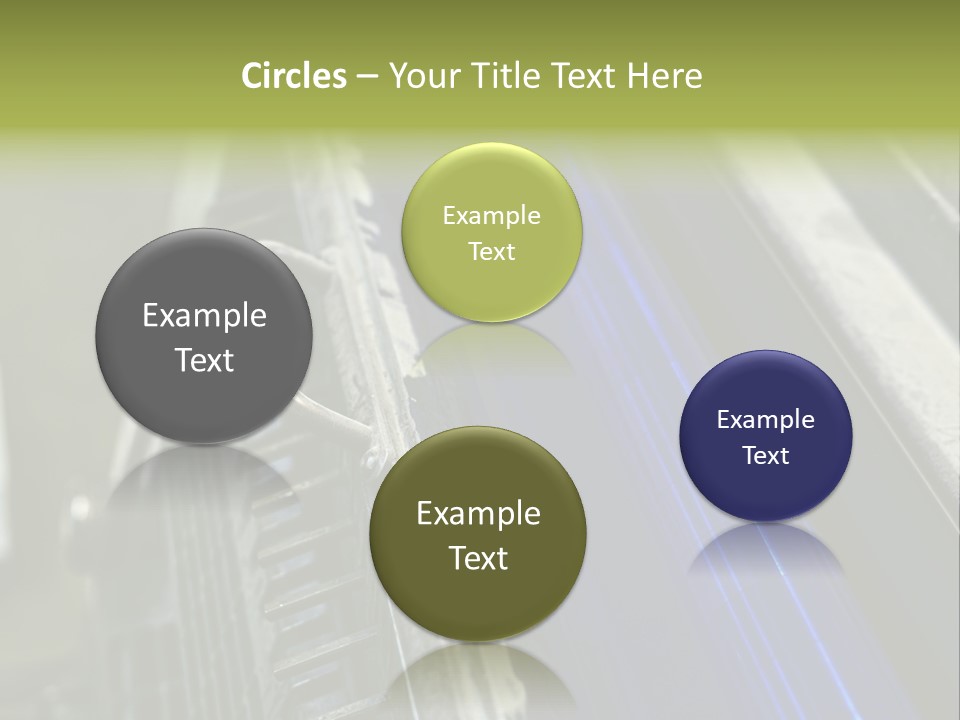 Circles – Your Title Text Here

Example Text

Example Text

Example Text

Example Text